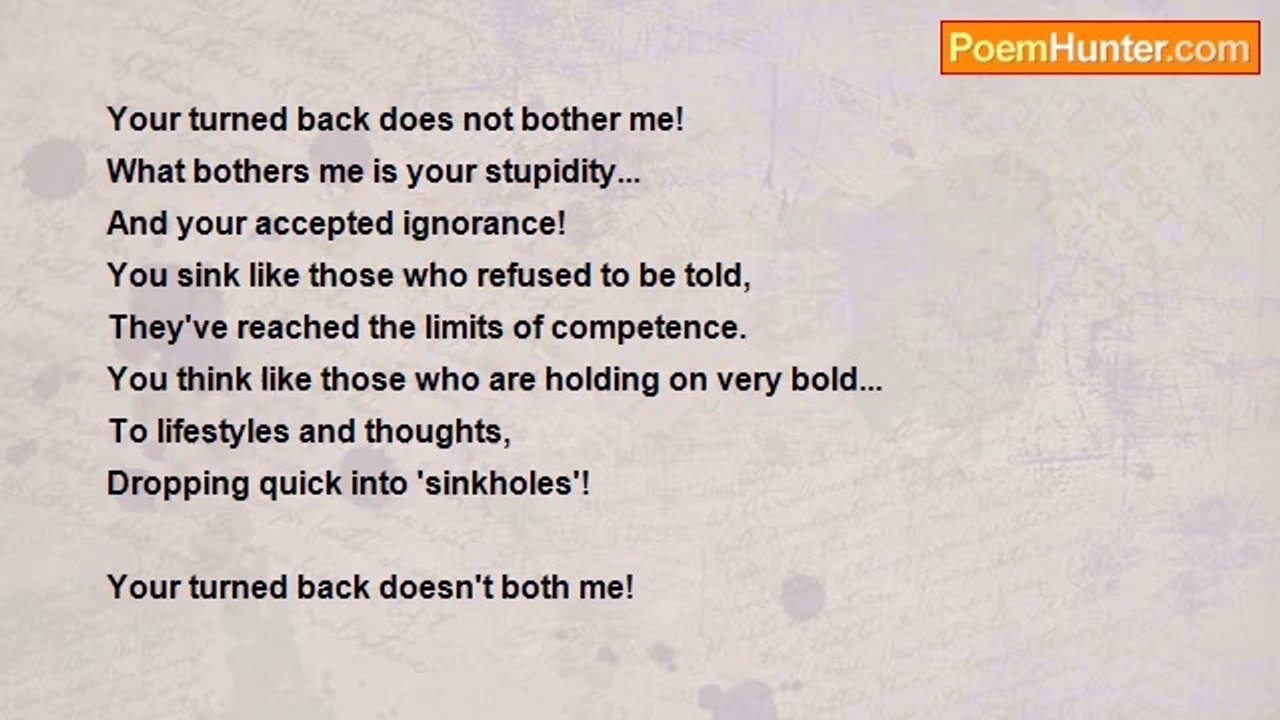 PoemHunter.com

Your turned back does not bother me!
What bothers me is your stupidity...
And your accepted ignorance!
You sink like those who refused to be told,
They've reached the limits of competence.
You think like those who are holding on very bold...
To lifestyles and thoughts,
Dropping quick into 'sinkholes'!

Your turned back doesn't both me!